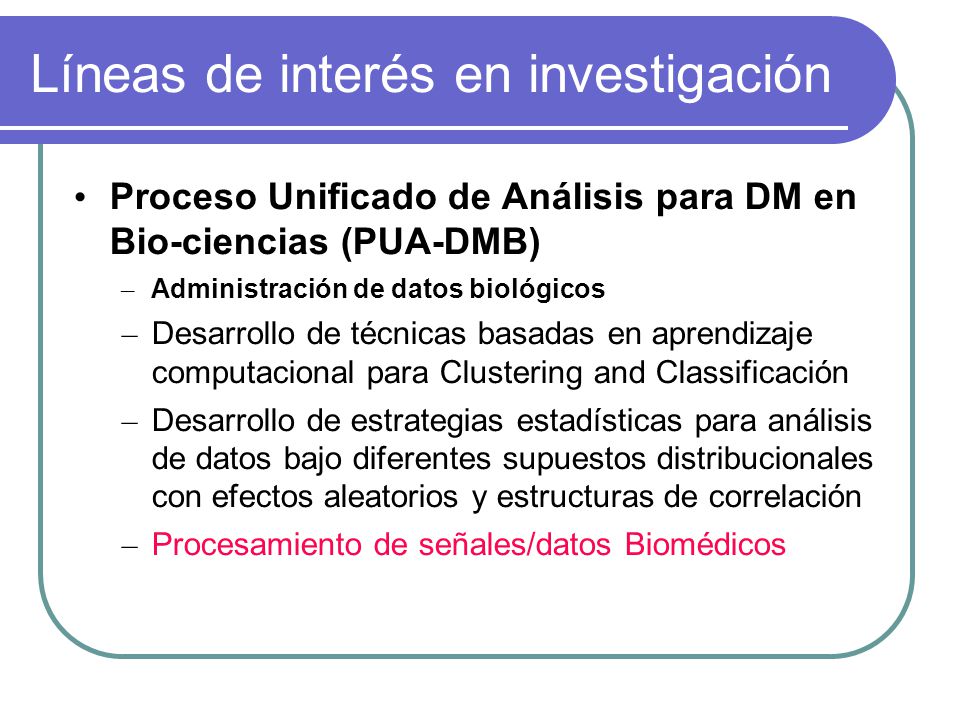 Líneas de interés en investigación

• Proceso Unificado de Análisis para DM en Bio-ciencias (PUA-DMB)
  – Administración de datos biológicos
  – Desarrollo de técnicas basadas en aprendizaje computacional para Clustering and Classificación
  – Desarrollo de estrategias estadísticas para análisis de datos bajo diferentes supuestos distribucionales con efectos aleatorios y estructuras de correlación
  – Procesamiento de señales/datos Biomédicos